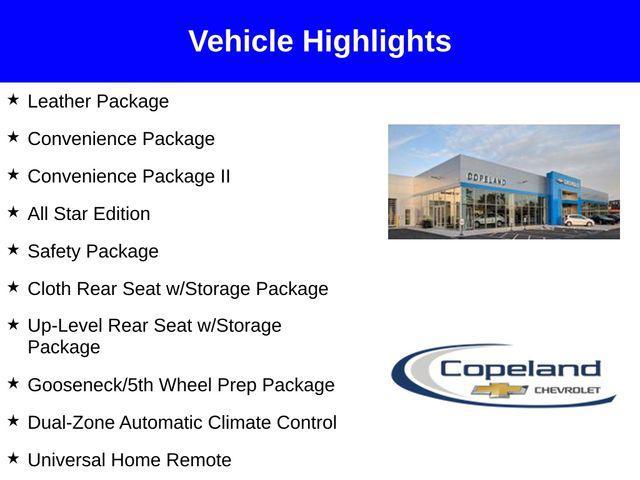 Vehicle Highlights

★ Leather Package

★ Convenience Package

★ Convenience Package II

★ All Star Edition

★ Safety Package

★ Cloth Rear Seat w/Storage Package

★ Up-Level Rear Seat w/Storage Package

★ Gooseneck/5th Wheel Prep Package

★ Dual-Zone Automatic Climate Control

★ Universal Home Remote

COPELAND

Copeland
CHEVROLET